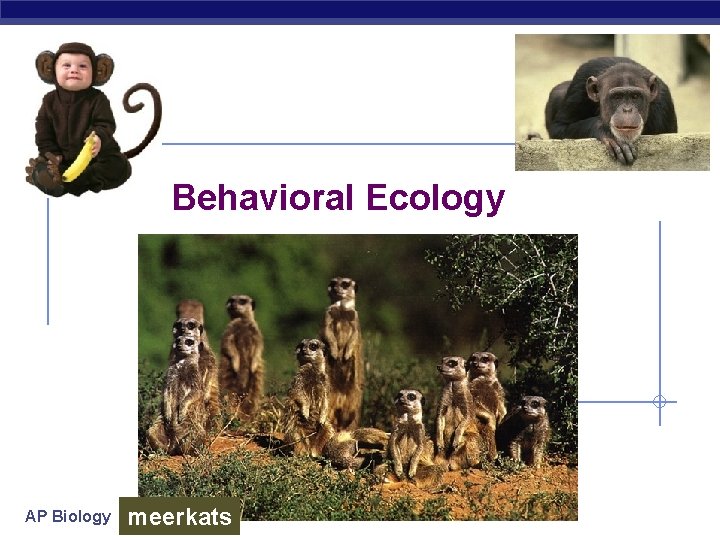 Behavioral Ecology

AP Biology

meerkats